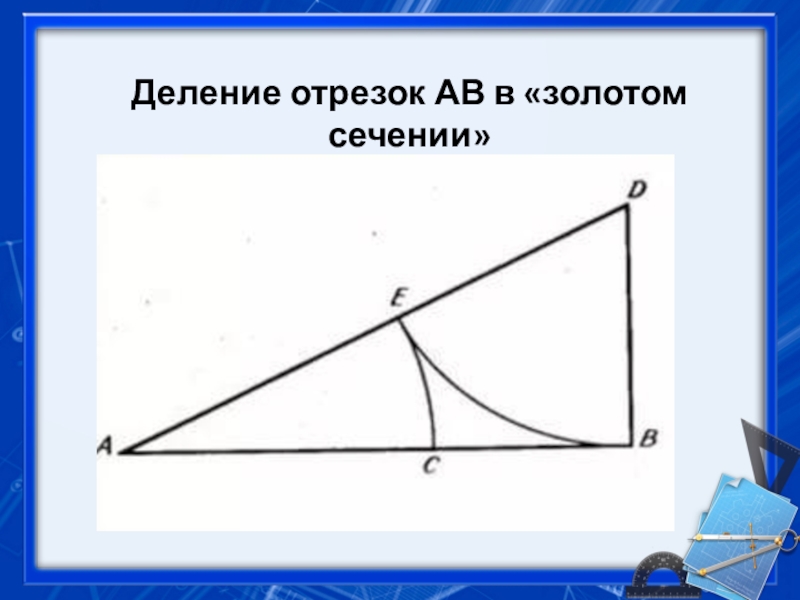 Деление отрезок АВ в «золотом сечении»

D
E
A
C
B